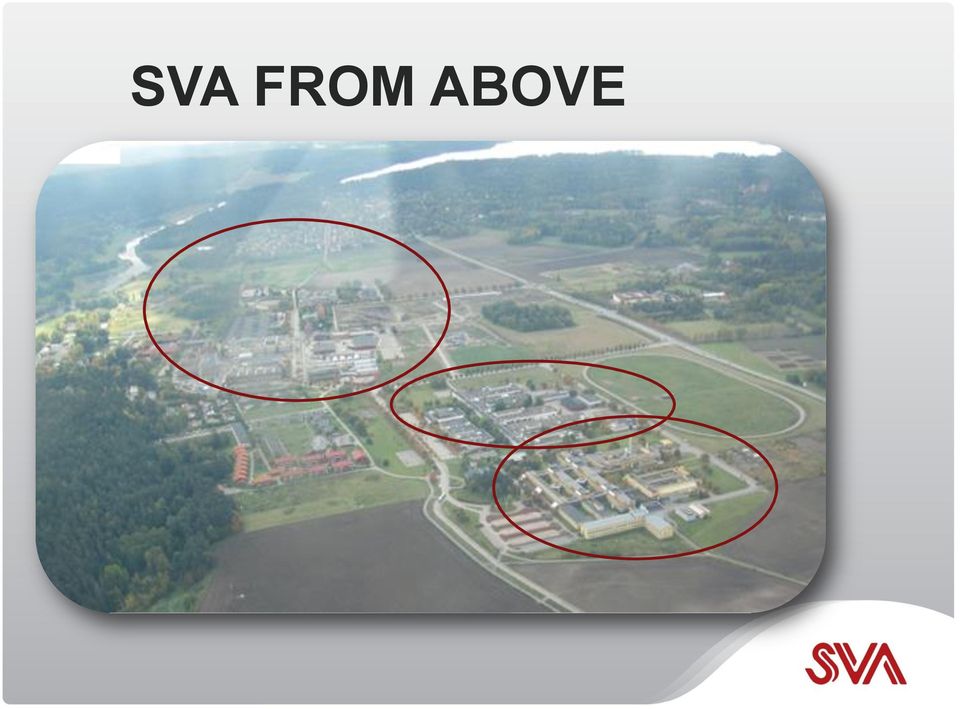 SVA FROM ABOVE

SVA